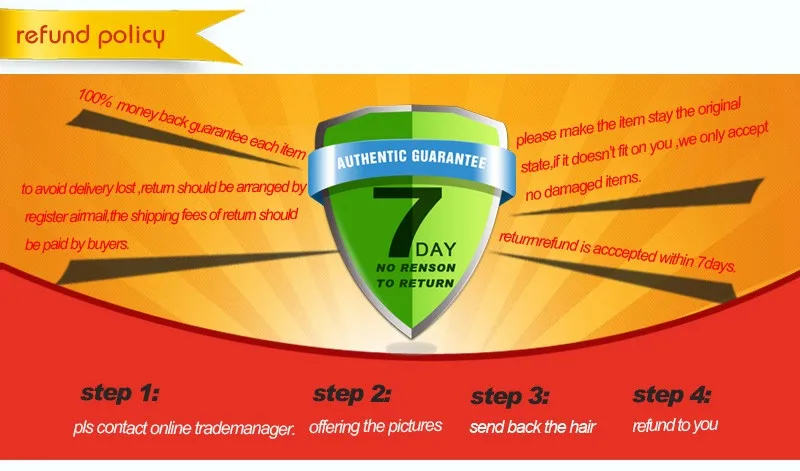 refund policy

100% money back guarantee each item

to avoid delivery lost ,return should be arranged by register airmail,the shipping fees of return should be paid by buyers.

AUTHENTIC GUARANTEE

7 DAY

NO RENSON TO RETURN

please make the item stay the original state,if it doesn't fit on you ,we only accept no damaged items.

returnrefund is acccepted within 7days.

step 1:
pls contact online trademanager.

step 2:
offering the pictures

step 3:
send back the hair

step 4:
refund to you